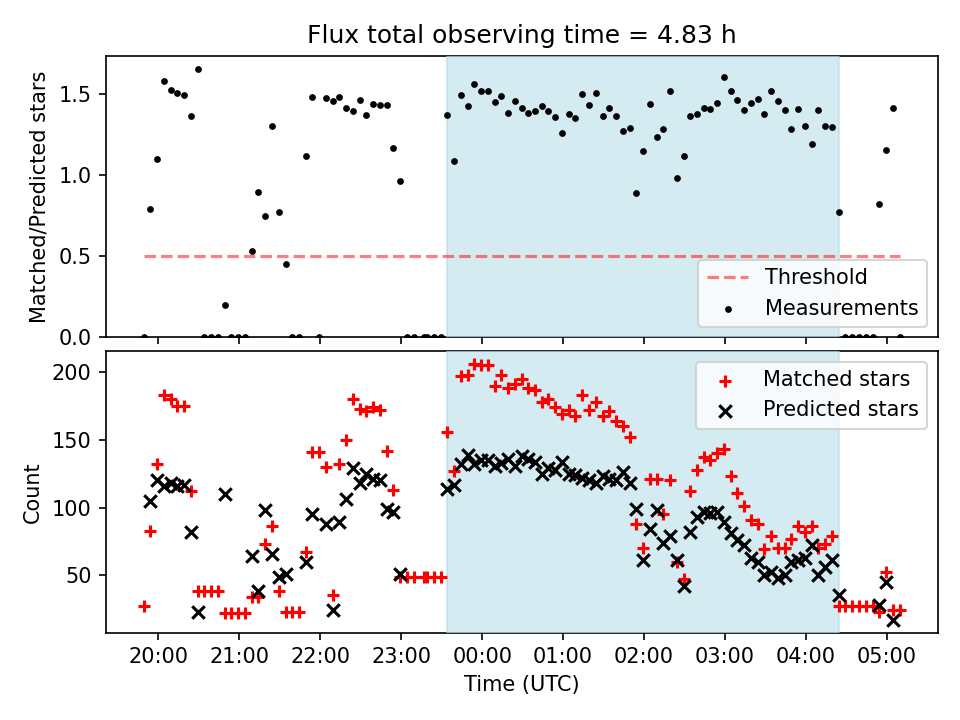 Flux total observing time = 4.83 h

Matched/Predicted stars

1.5
1.0
0.5
0.0

Threshold
Measurements

Count

200
150
100
50

Matched stars
Predicted stars

20:00
21:00
22:00
23:00
00:00
01:00
02:00
03:00
04:00
05:00

Time (UTC)